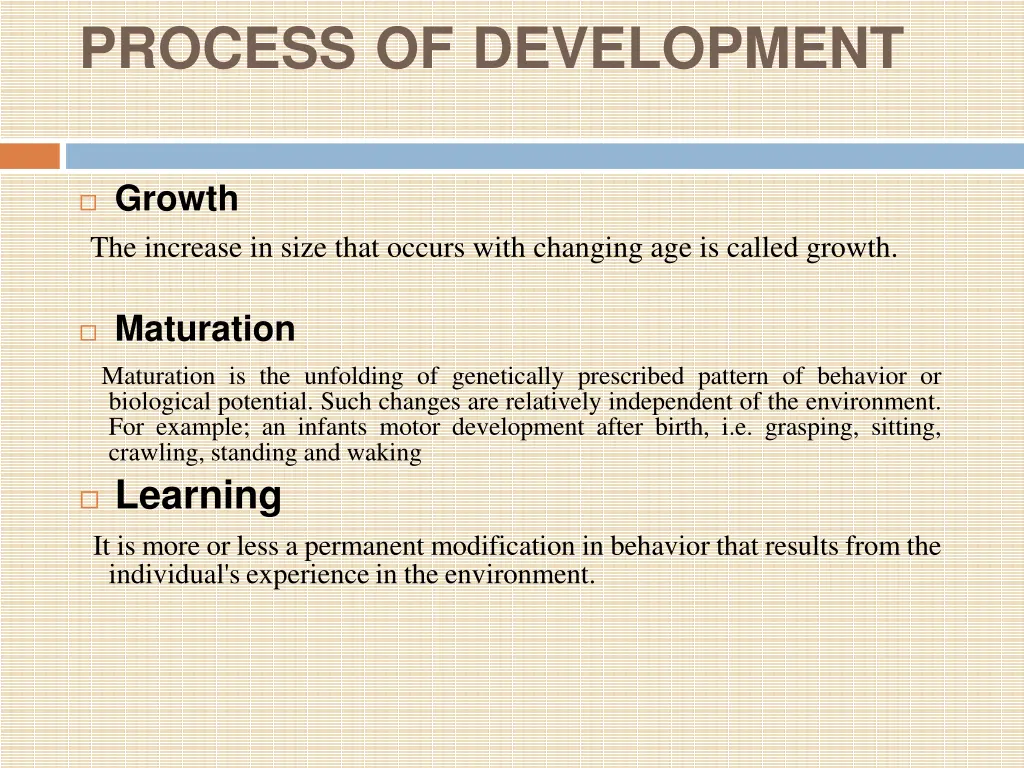 PROCESS OF DEVELOPMENT

Growth

The increase in size that occurs with changing age is called growth.

Maturation

Maturation is the unfolding of genetically prescribed pattern of behavior or biological potential. Such changes are relatively independent of the environment. For example; an infants motor development after birth, i.e. grasping, sitting, crawling, standing and waking

Learning

It is more or less a permanent modification in behavior that results from the individual's experience in the environment.